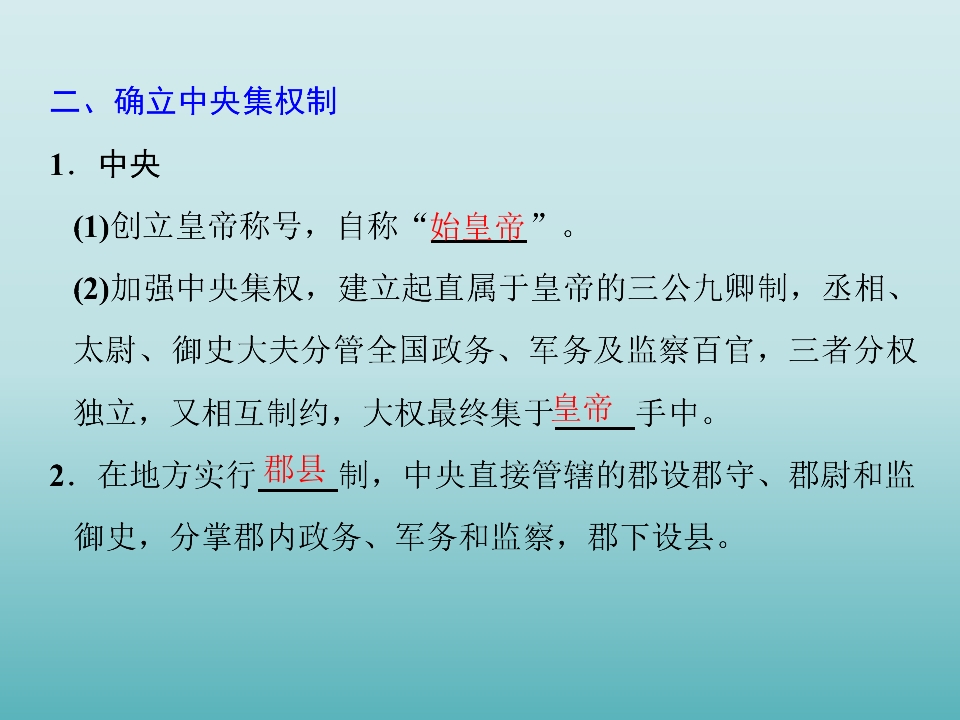 二、确立中央集权制

1．中央

(1)创立皇帝称号，自称“始皇帝”。

(2)加强中央集权，建立起直属于皇帝的三公九卿制，丞相、太尉、御史大夫分管全国政务、军务及监察百官，三者分权独立，又相互制约，大权最终集于皇帝手中。

2．在地方实行郡县制，中央直接管辖的郡设郡守、郡尉和监御史，分掌郡内政务、军务和监察，郡下设县。